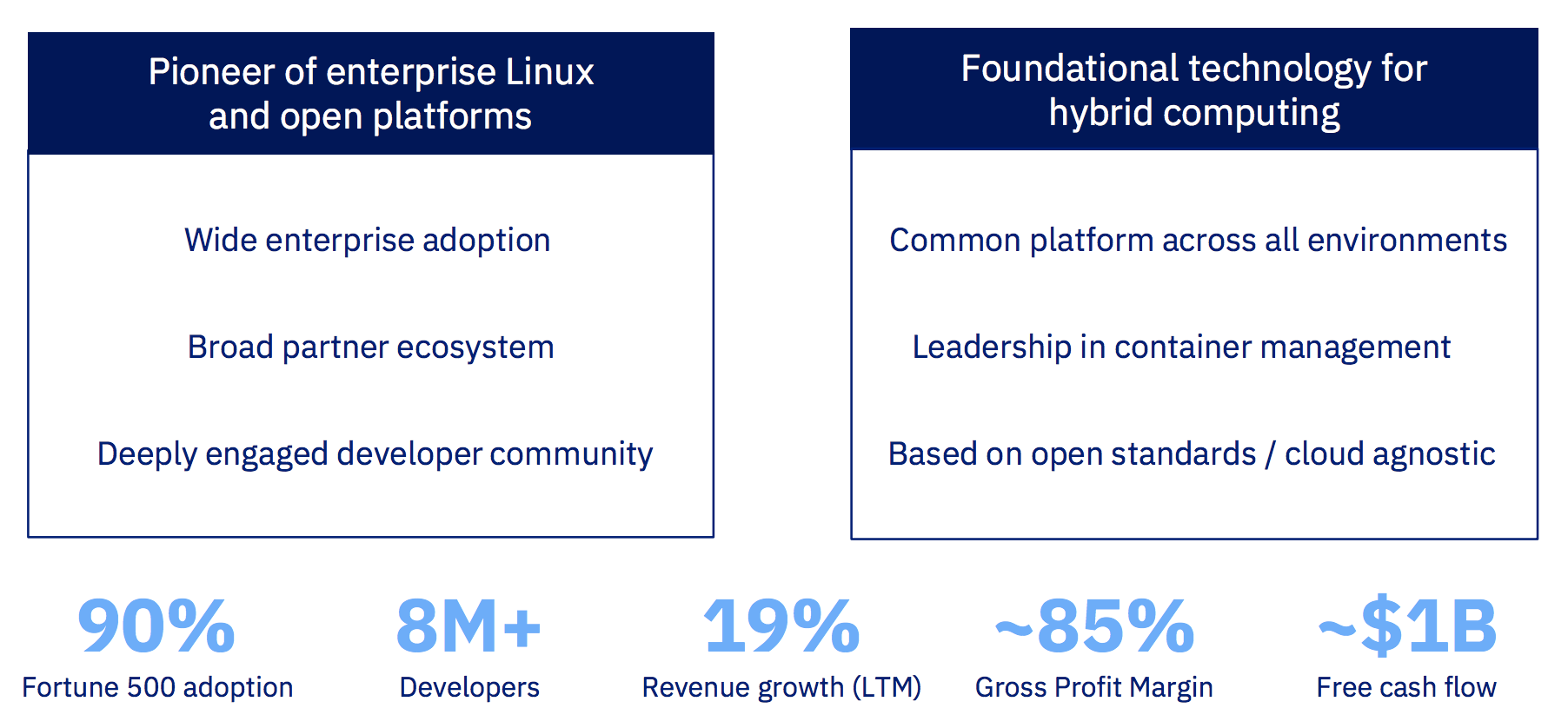 Pioneer of enterprise Linux and open platforms

Wide enterprise adoption

Broad partner ecosystem

Deeply engaged developer community

Foundational technology for hybrid computing

Common platform across all environments

Leadership in container management

Based on open standards / cloud agnostic

90%
Fortune 500 adoption

8M+
Developers

19%
Revenue growth (LTM)

~85%
Gross Profit Margin

~$1B
Free cash flow